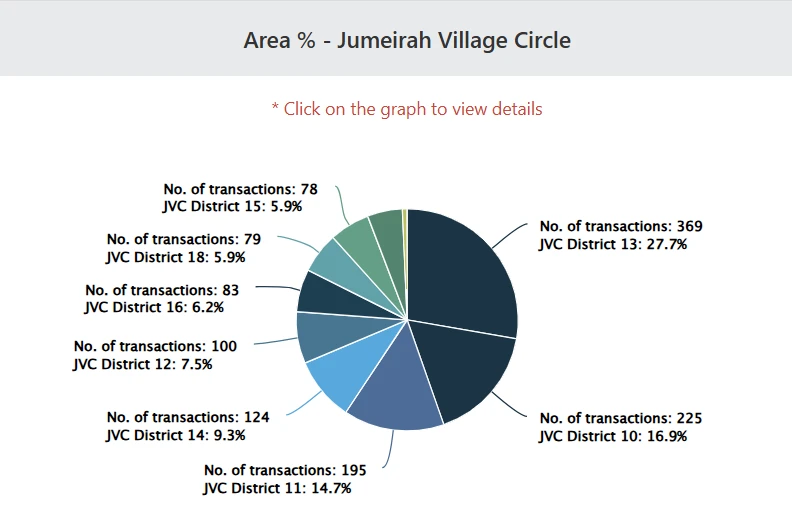 Area % - Jumeirah Village Circle

* Click on the graph to view details

No. of transactions: 78
JVC District 15: 5.9%

No. of transactions: 79
JVC District 18: 5.9%

No. of transactions: 83
JVC District 16: 6.2%

No. of transactions: 100
JVC District 12: 7.5%

No. of transactions: 124
JVC District 14: 9.3%

No. of transactions: 195
JVC District 11: 14.7%

No. of transactions: 369
JVC District 13: 27.7%

No. of transactions: 225
JVC District 10: 16.9%